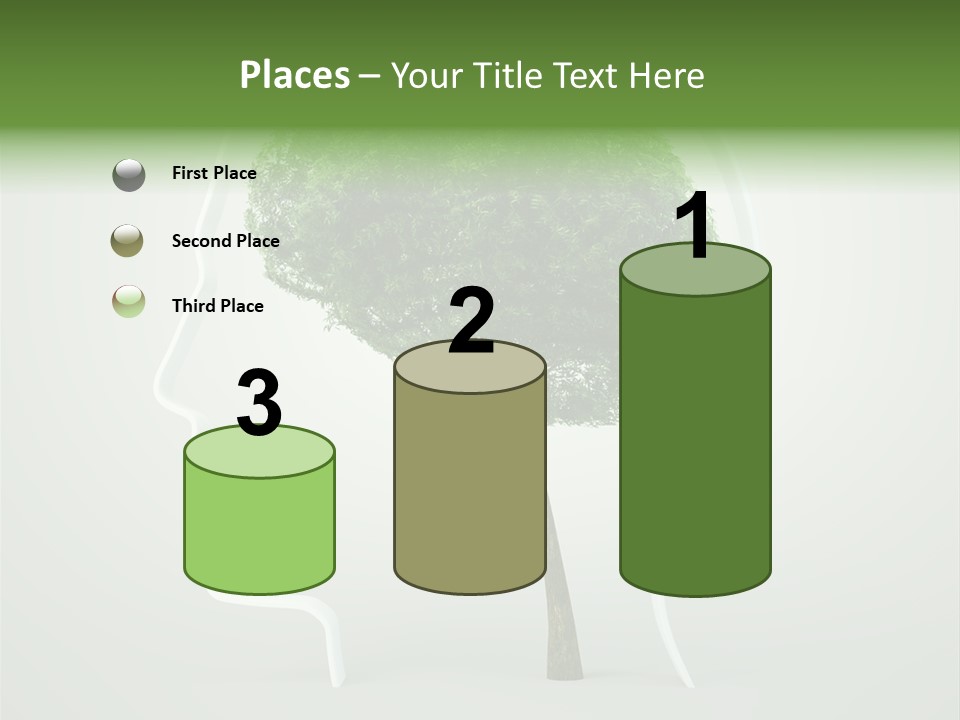 Places – Your Title Text Here

First Place

Second Place

Third Place

3

2

1